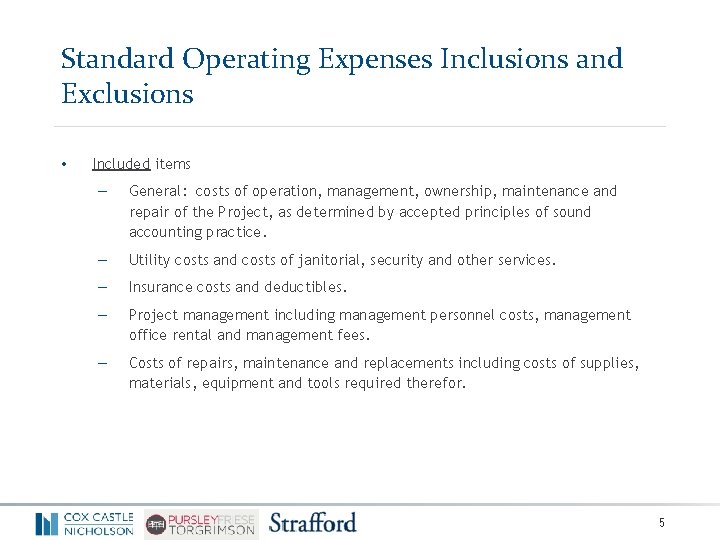 Standard Operating Expenses Inclusions and Exclusions

• Included items

– General: costs of operation, management, ownership, maintenance and repair of the Project, as determined by accepted principles of sound accounting practice.

– Utility costs and costs of janitorial, security and other services.

– Insurance costs and deductibles.

– Project management including management personnel costs, management office rental and management fees.

– Costs of repairs, maintenance and replacements including costs of supplies, materials, equipment and tools required therefor.

COX CASTLE NICHOLSON PURSLEY FRIESE TORGRIMSON Strafford

5